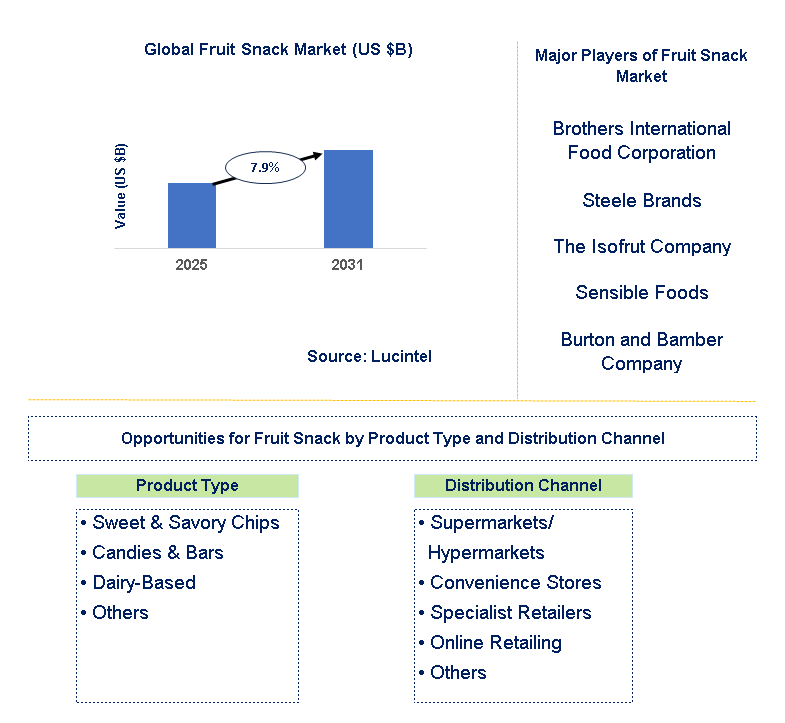 Global Fruit Snack Market (US $B)

Value (US $B)

7.9%

2025

2031

Source: Lucintel

Major Players of Fruit Snack Market

Brothers International Food Corporation

Steele Brands

The Isofrut Company

Sensible Foods

Burton and Bamber Company

Opportunities for Fruit Snack by Product Type and Distribution Channel

Product Type

• Sweet & Savory Chips
• Candies & Bars
• Dairy-Based
• Others

Distribution Channel

• Supermarkets/ Hypermarkets
• Convenience Stores
• Specialist Retailers
• Online Retailing
• Others